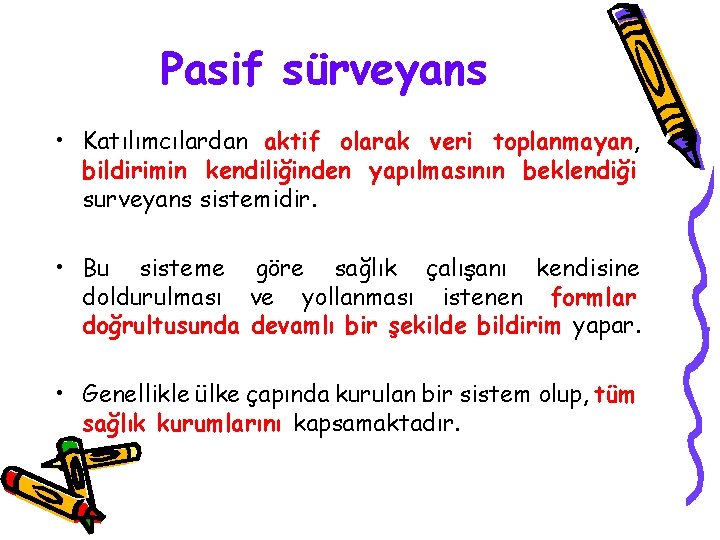 Pasif sürveyans

• Katılımcılardan aktif olarak veri toplanmayan, bildirimin kendiliğinden yapılmasının beklendiği surveyans sistemidir.

• Bu sisteme göre sağlık çalışanı kendisine doldurulması ve yollanması istenen formlar doğrultusunda devamlı bir şekilde bildirim yapar.

• Genellikle ülke çapında kurulan bir sistem olup, tüm sağlık kurumlarını kapsamaktadır.